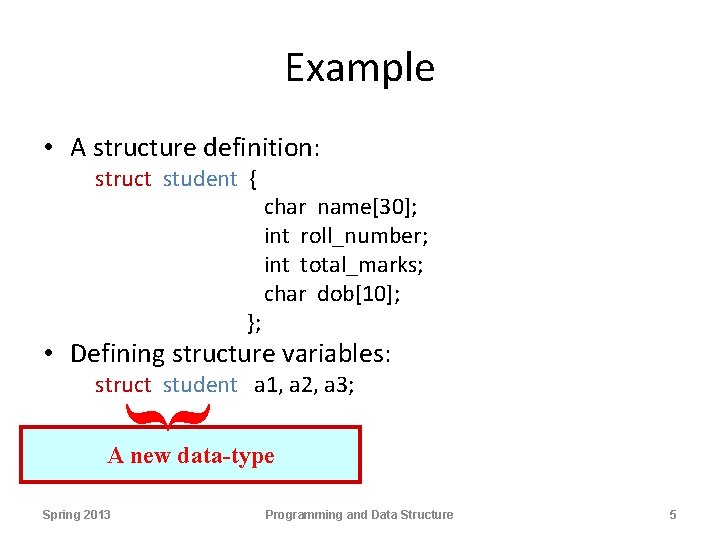 Example

• A structure definition:

struct student {
char name[30];
int roll_number;
int total_marks;
char dob[10];
};

• Defining structure variables:

struct student a1, a2, a3;

A new data-type

Spring 2013 Programming and Data Structure 5